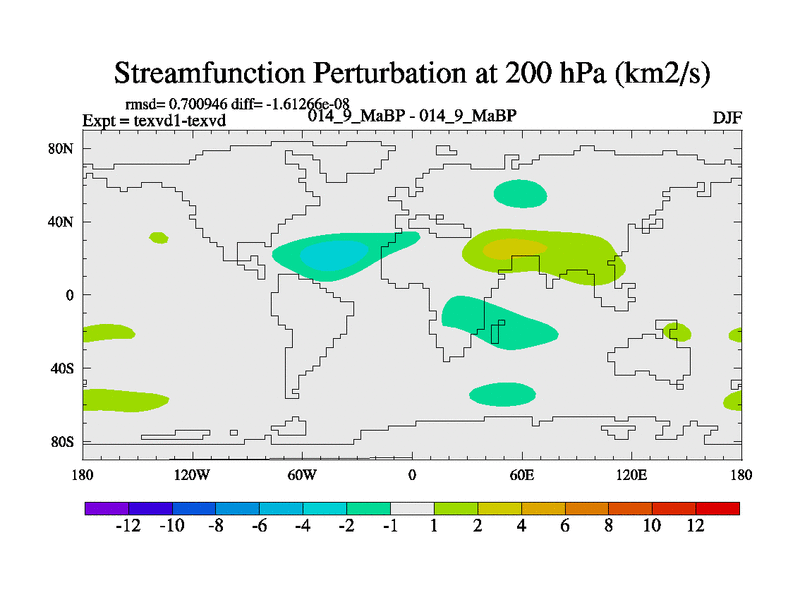 Streamfunction Perturbation at 200 hPa (km2/s)

rmsd= 0.700946 diff= -1.61266e-08
Expt = texvd1-texvd 014_9_MaBP - 014_9_MaBP DJF

80N
40N
0
40S
80S

180 120W 60W 0 60E 120E 180

-12 -10 -8 -6 -4 -2 -1 1 2 4 6 8 10 12